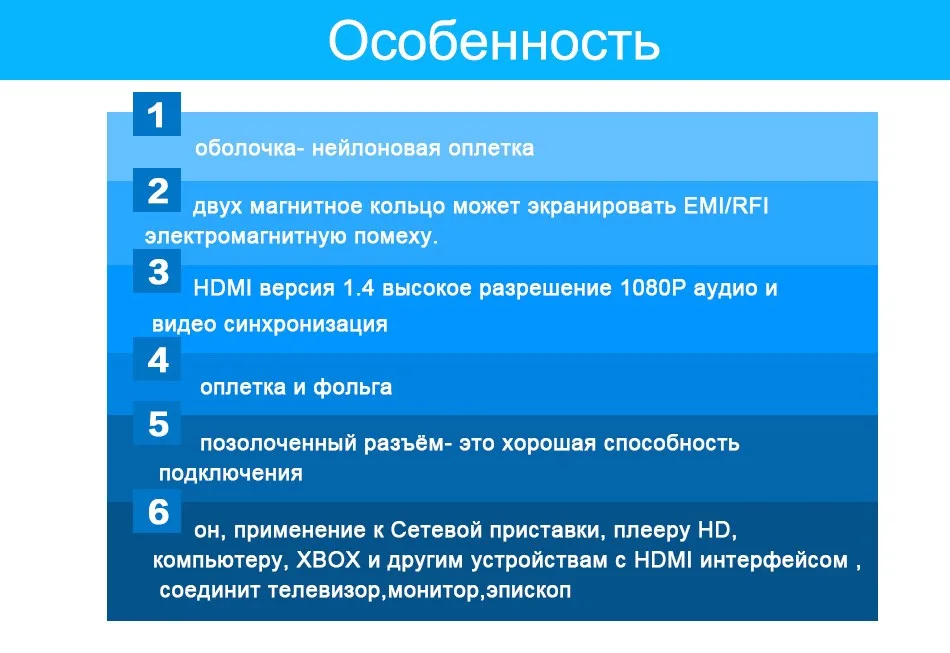 Особенность

1
оболочка- нейлоновая оплетка

2
двух магнитное кольцо может экранировать EMI/RFI электромагнитную помеху.

3
HDMI версия 1.4 высокое разрешение 1080P аудио и видео синхронизация

4
оплетка и фольга

5
позолоченный разъём- это хорошая способность подключения

6
он, применение к Сетевой приставки, плееру HD, компьютеру, XBOX и другим устройствам с HDMI интерфейсом , соединит телевизор,монитор,эпископ